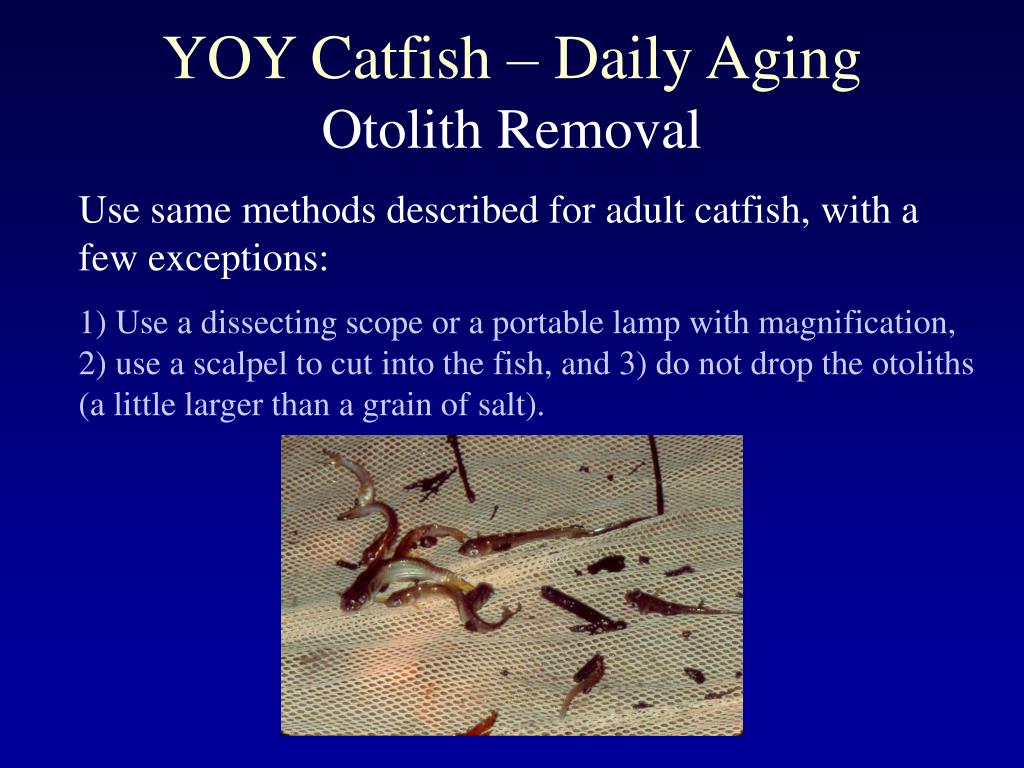 YOY Catfish – Daily Aging
Otolith Removal

Use same methods described for adult catfish, with a few exceptions:

1) Use a dissecting scope or a portable lamp with magnification, 2) use a scalpel to cut into the fish, and 3) do not drop the otoliths (a little larger than a grain of salt).